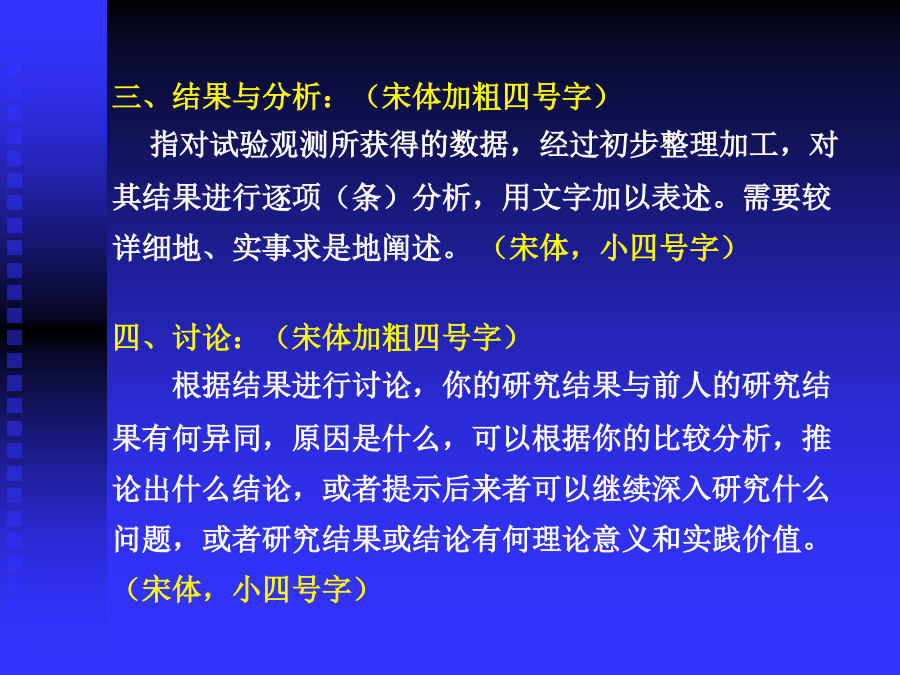 三、结果与分析：（宋体加粗四号字）

指对试验观测所获得的数据，经过初步整理加工，对其结果进行逐项（条）分析，用文字加以表述。需要较详细地、实事求是地阐述。（宋体，小四号字）

四、讨论：（宋体加粗四号字）

根据结果进行讨论，你的研究结果与前人的研究结果有何异同，原因是什么，可以根据你的比较分析，推论出什么结论，或者提示后来者可以继续深入研究什么问题，或者研究结果或结论有何理论意义和实践价值。（宋体，小四号字）